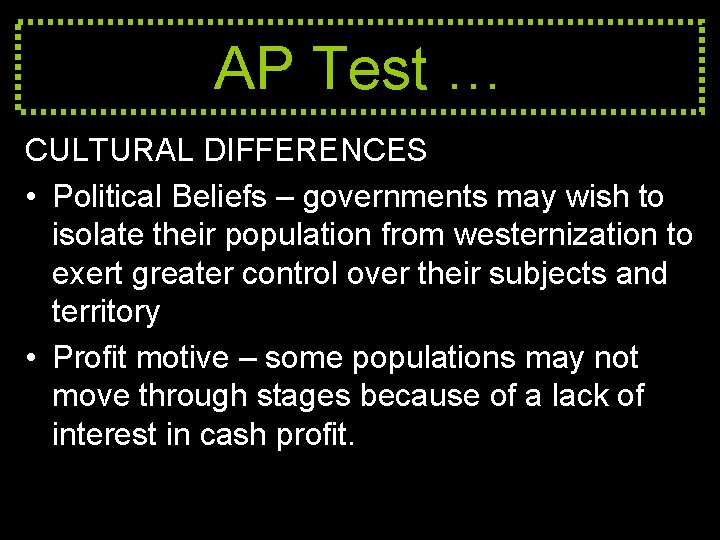 AP Test …

CULTURAL DIFFERENCES

• Political Beliefs – governments may wish to isolate their population from westernization to exert greater control over their subjects and territory

• Profit motive – some populations may not move through stages because of a lack of interest in cash profit.